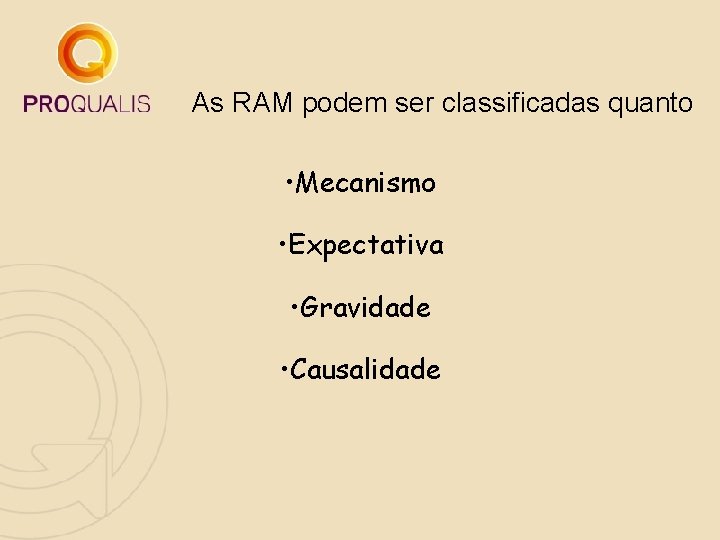 PROQUALIS

As RAM podem ser classificadas quanto

•Mecanismo

•Expectativa

•Gravidade

•Causalidade